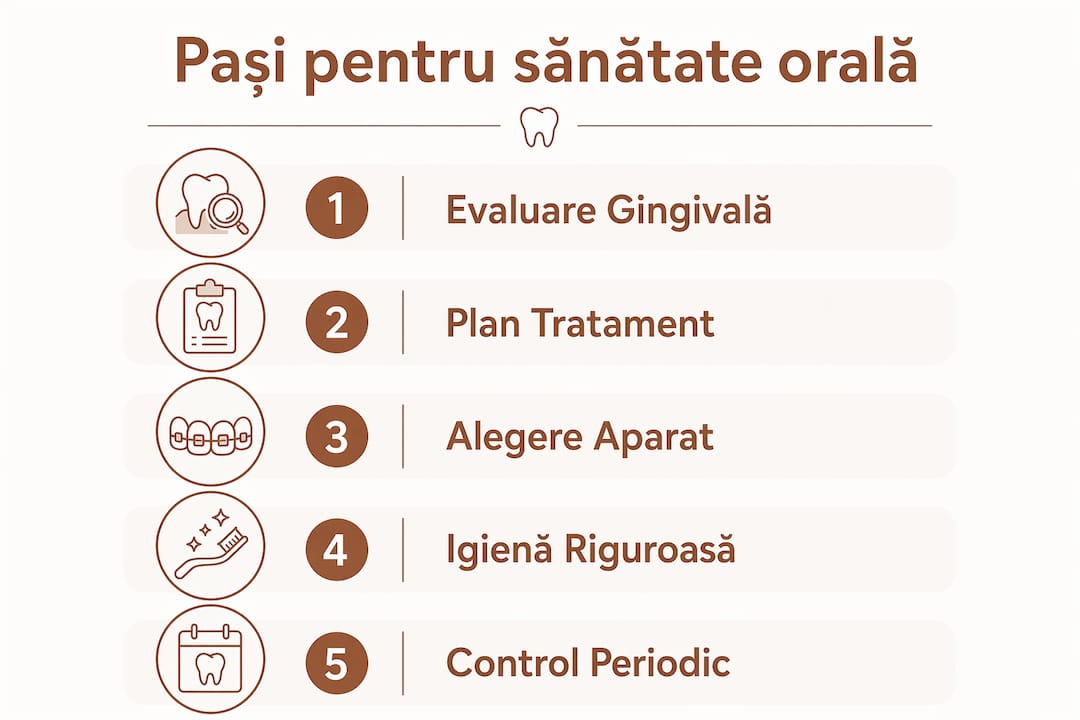 Pași pentru sănătate orală

1 Evaluare Gingivală

2 Plan Tratament

3 Alegere Aparat

4 Igienă Riguroasă

5 Control Periodic